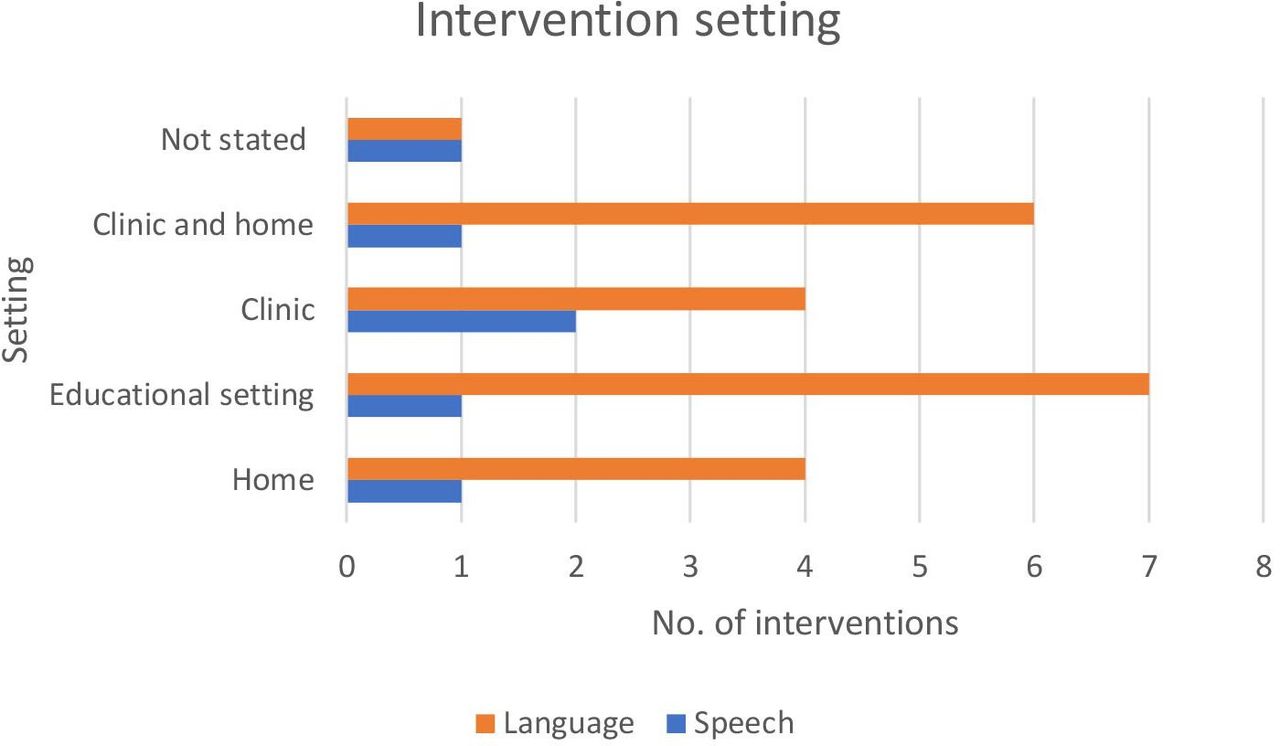 Intervention setting

Setting

Not stated
Clinic and home
Clinic
Educational setting
Home

0 1 2 3 4 5 6 7 8

No. of interventions

Language Speech